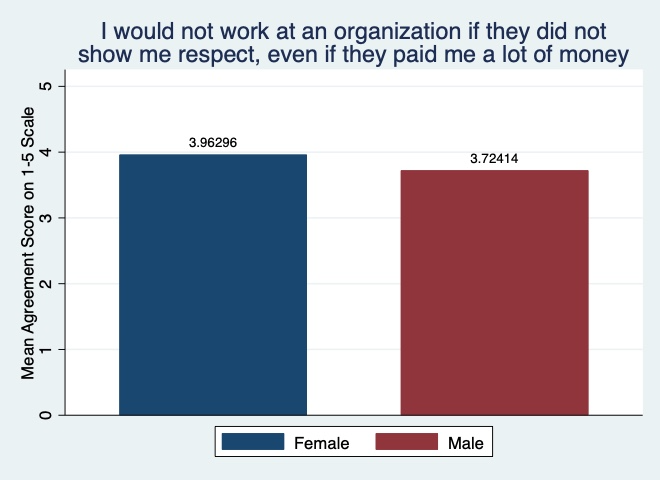 I would not work at an organization if they did not show me respect, even if they paid me a lot of money

Mean Agreement Score on 1-5 Scale

5
4
3
2
1
0

3.96296

3.72414

Female
Male